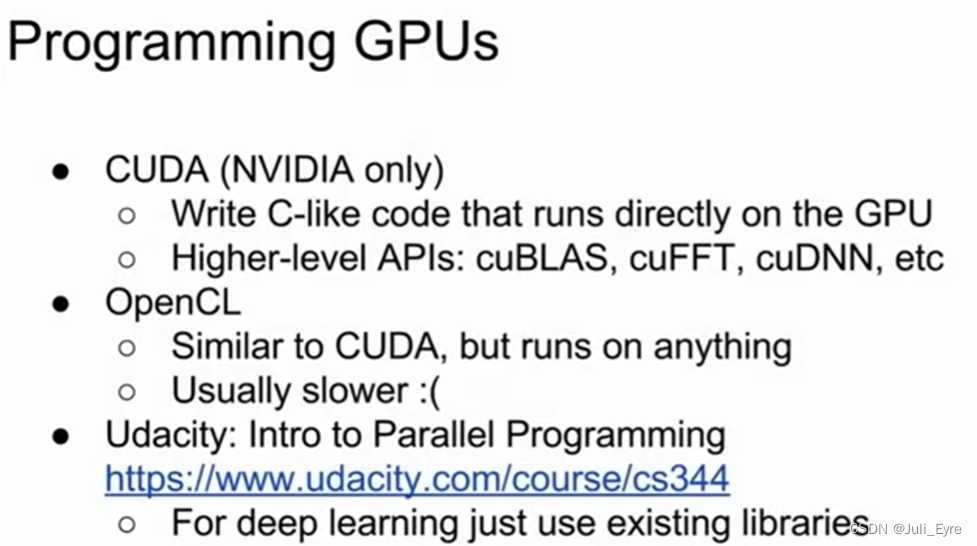 Programming GPUs

● CUDA (NVIDIA only)
  ○ Write C-like code that runs directly on the GPU
  ○ Higher-level APIs: cuBLAS, cuFFT, cuDNN, etc
● OpenCL
  ○ Similar to CUDA, but runs on anything
  ○ Usually slower :(
● Udacity: Intro to Parallel Programming https://www.udacity.com/course/cs344
  ○ For deep learning just use existing libraries

CSDN @Juli_Eyre